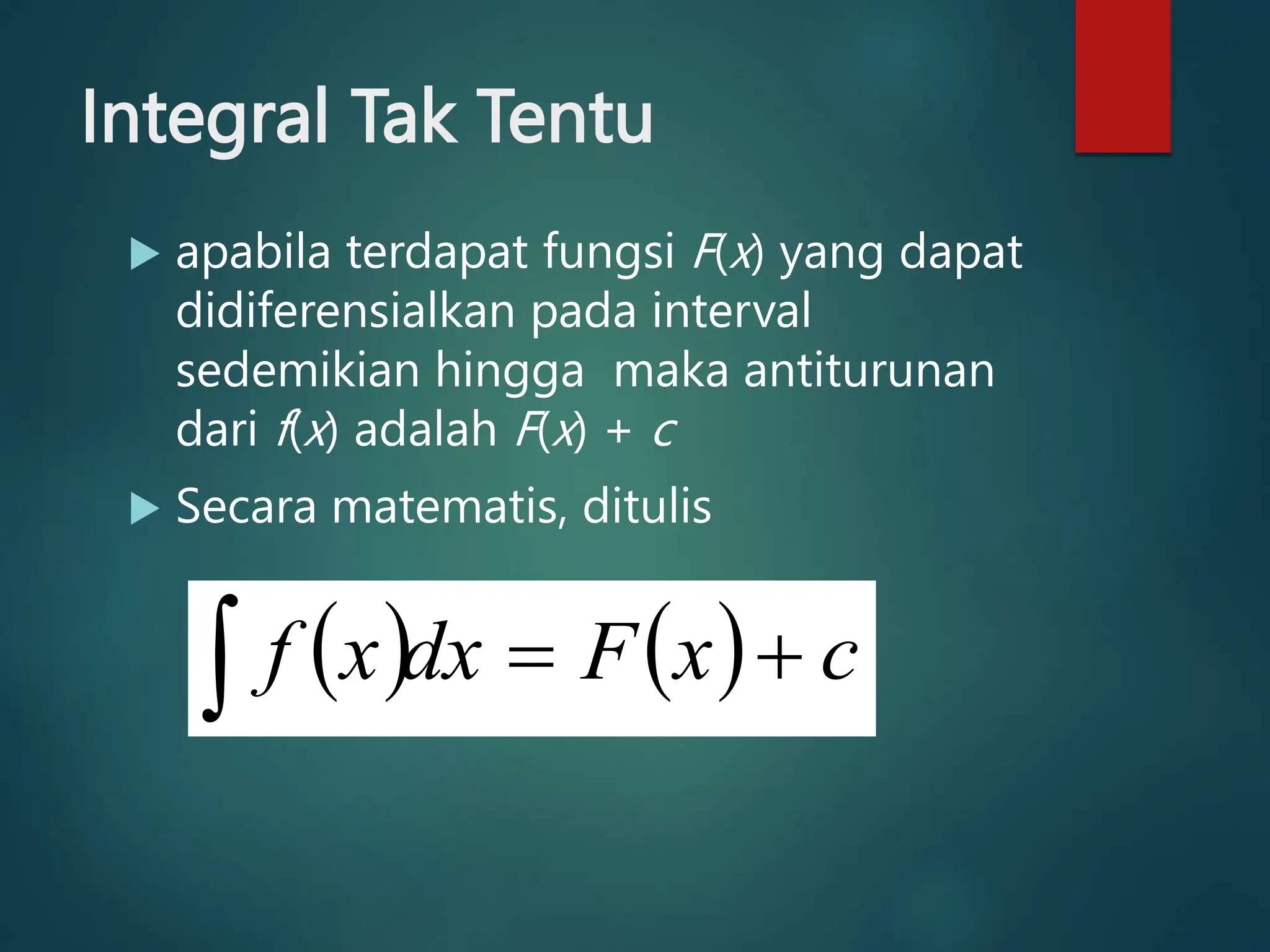 Integral Tak Tentu

apabila terdapat fungsi $F(x)$ yang dapat didiferensialkan pada interval sedemikian hingga  maka antiturunan dari $f(x)$ adalah $F(x) + c$

Secara matematis, ditulis

$\int f(x)dx = F(x) + c$